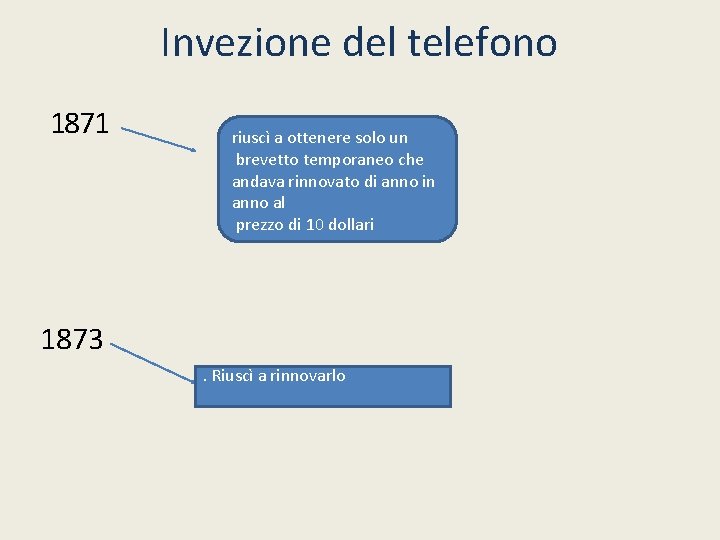 Invezione del telefono

1871

riuscì a ottenere solo un brevetto temporaneo che andava rinnovato di anno in anno al prezzo di 10 dollari

1873

. Riuscì a rinnovarlo